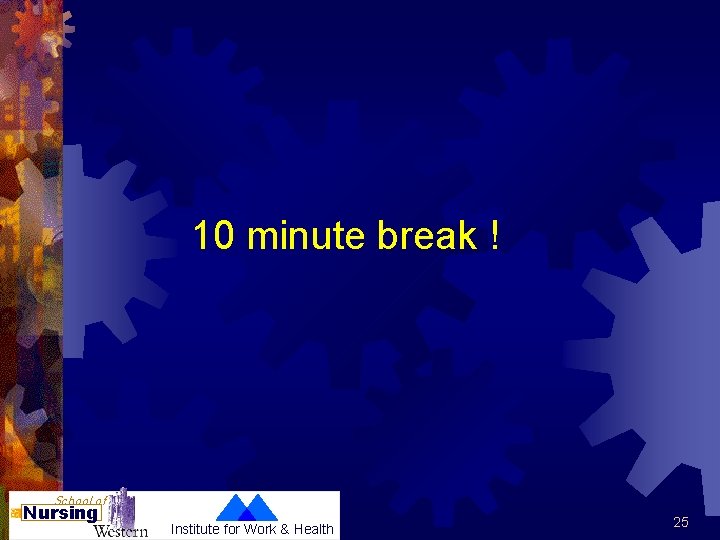 10 minute break !

School of Nursing Western

Institute for Work & Health

25